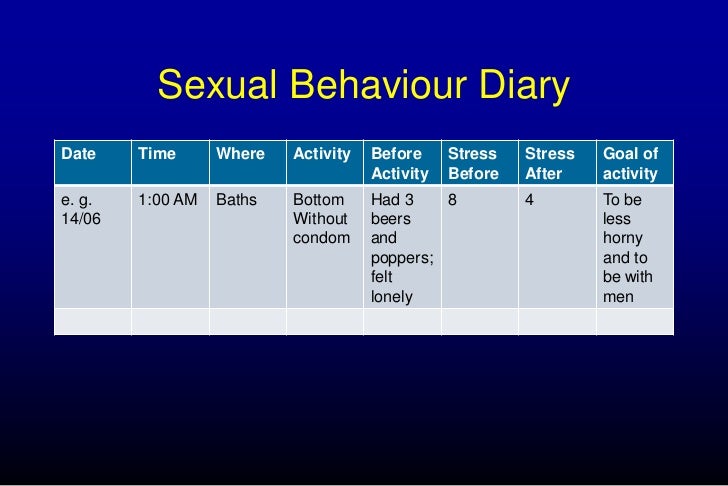 Sexual Behaviour Diary

| Date | Time | Where | Activity | Before Activity | Stress Before | Stress After | Goal of activity |
|---|---|---|---|---|---|---|---|
| e. g. 14/06 | 1:00 AM | Baths | Bottom Without condom | Had 3 beers and poppers; felt lonely | 8 | 4 | To be less horny and to be with men |
| | | | | | | | |